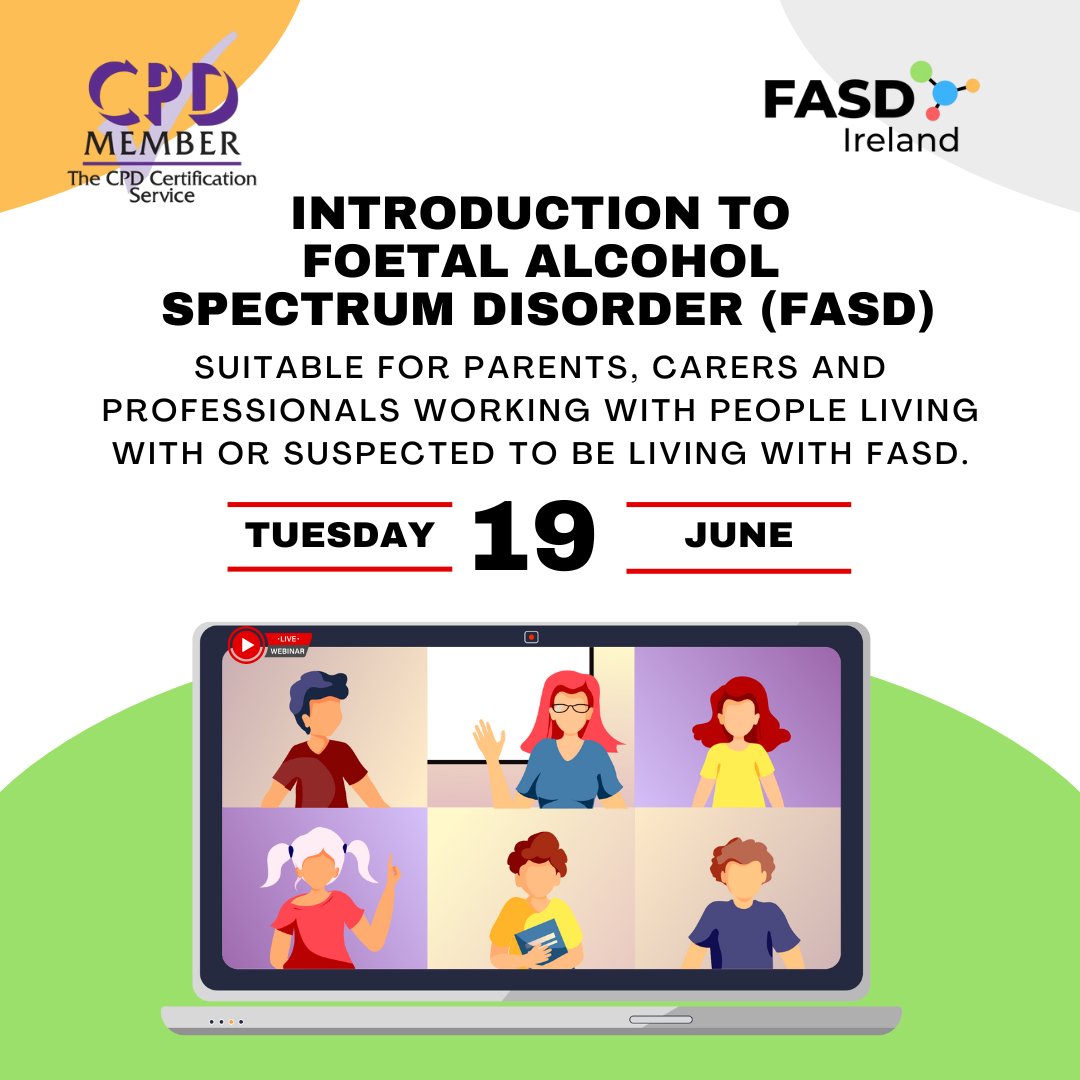 CPD
MEMBER
The CPD Certification Service

FASD
Ireland

INTRODUCTION TO FOETAL ALCOHOL SPECTRUM DISORDER (FASD)

SUITABLE FOR PARENTS, CARERS AND PROFESSIONALS WORKING WITH PEOPLE LIVING WITH OR SUSPECTED TO BE LIVING WITH FASD.

TUESDAY 19 JUNE

•LIVE•
WEBINAR